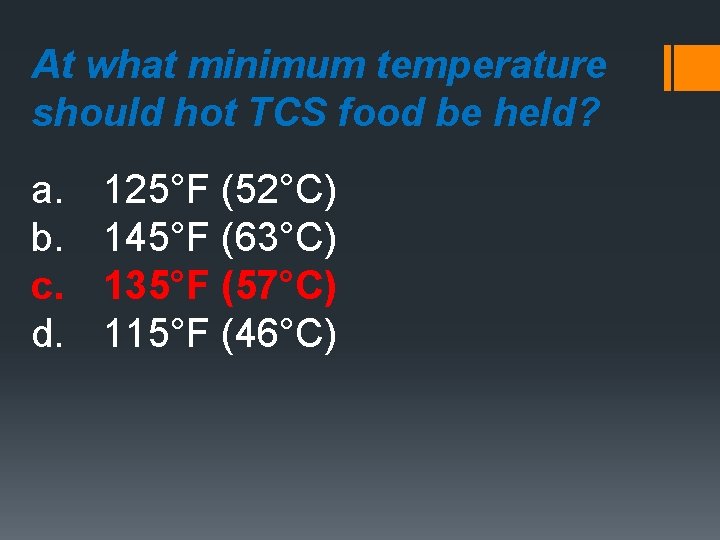 At what minimum temperature should hot TCS food be held?

a. 125°F (52°C)
b. 145°F (63°C)
c. 135°F (57°C)
d. 115°F (46°C)